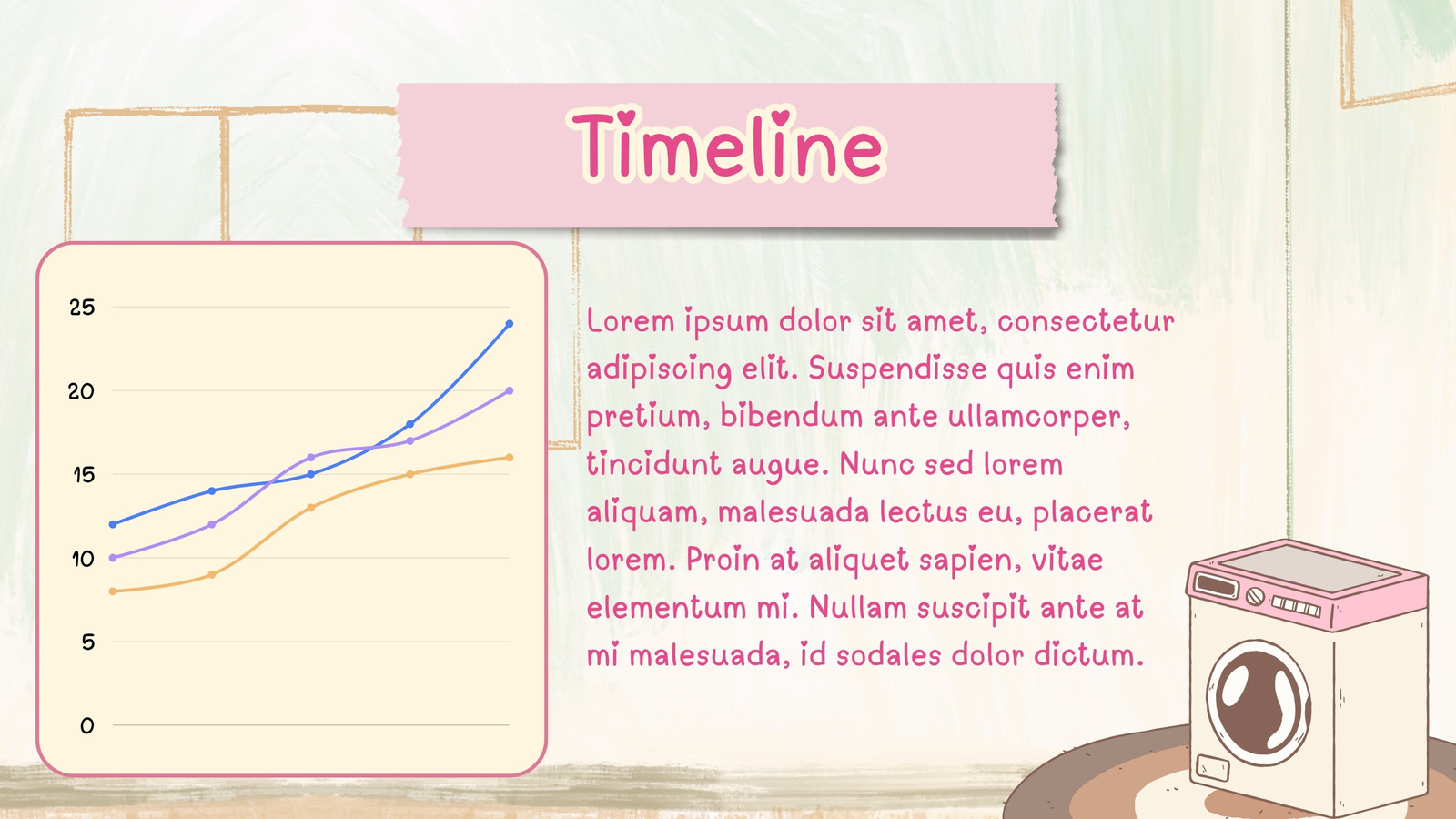 Timeline

25
20
15
10
5
0

Lorem ipsum dolor sit amet, consectetur adipiscing elit. Suspendisse quis enim pretium, bibendum ante ullamcorper, tincidunt augue. Nunc sed lorem aliquam, malesuada lectus eu, placerat lorem. Proin at aliquet sapien, vitae elementum mi. Nullam suscipit ante at mi malesuada, id sodales dolor dictum.